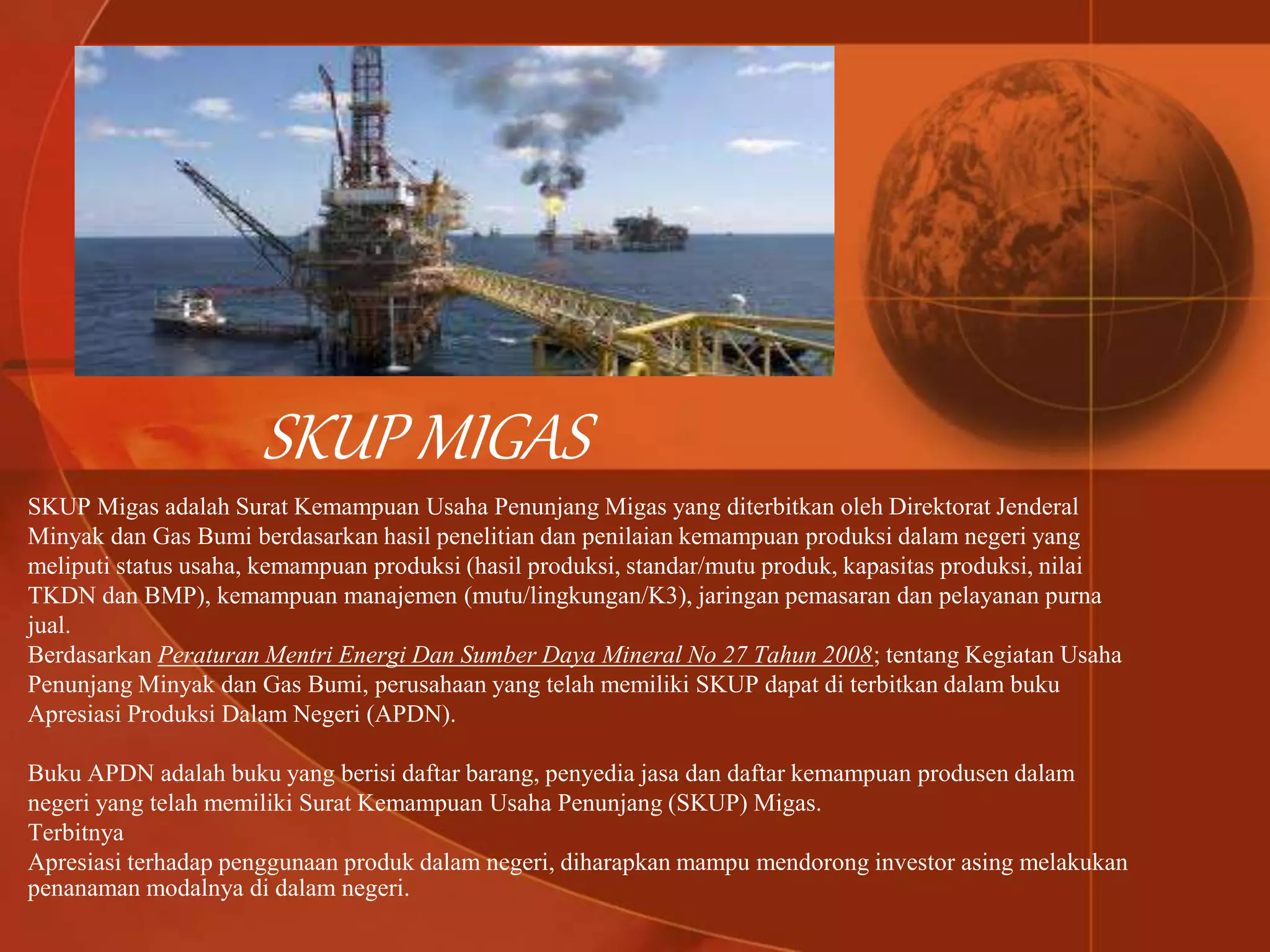 SKUP MIGAS

SKUP Migas adalah Surat Kemampuan Usaha Penunjang Migas yang diterbitkan oleh Direktorat Jenderal Minyak dan Gas Bumi berdasarkan hasil penelitian dan penilaian kemampuan produksi dalam negeri yang meliputi status usaha, kemampuan produksi (hasil produksi, standar/mutu produk, kapasitas produksi, nilai TKDN dan BMP), kemampuan manajemen (mutu/lingkungan/K3), jaringan pemasaran dan pelayanan purna jual.
Berdasarkan Peraturan Mentri Energi Dan Sumber Daya Mineral No 27 Tahun 2008; tentang Kegiatan Usaha Penunjang Minyak dan Gas Bumi, perusahaan yang telah memiliki SKUP dapat di terbitkan dalam buku Apresiasi Produksi Dalam Negeri (APDN).

Buku APDN adalah buku yang berisi daftar barang, penyedia jasa dan daftar kemampuan produsen dalam negeri yang telah memiliki Surat Kemampuan Usaha Penunjang (SKUP) Migas.
Terbitnya
Apresiasi terhadap penggunaan produk dalam negeri, diharapkan mampu mendorong investor asing melakukan penanaman modalnya di dalam negeri.